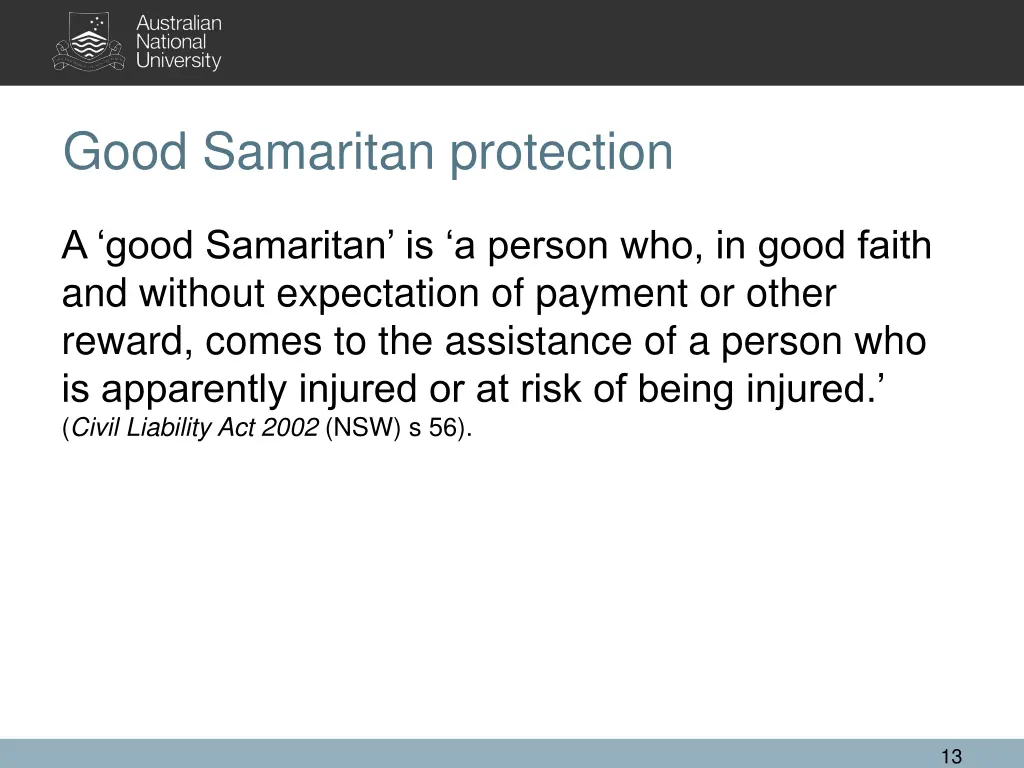 Australian National University

Good Samaritan protection

A ‘good Samaritan’ is ‘a person who, in good faith and without expectation of payment or other reward, comes to the assistance of a person who is apparently injured or at risk of being injured.’ (Civil Liability Act 2002 (NSW) s 56).

13